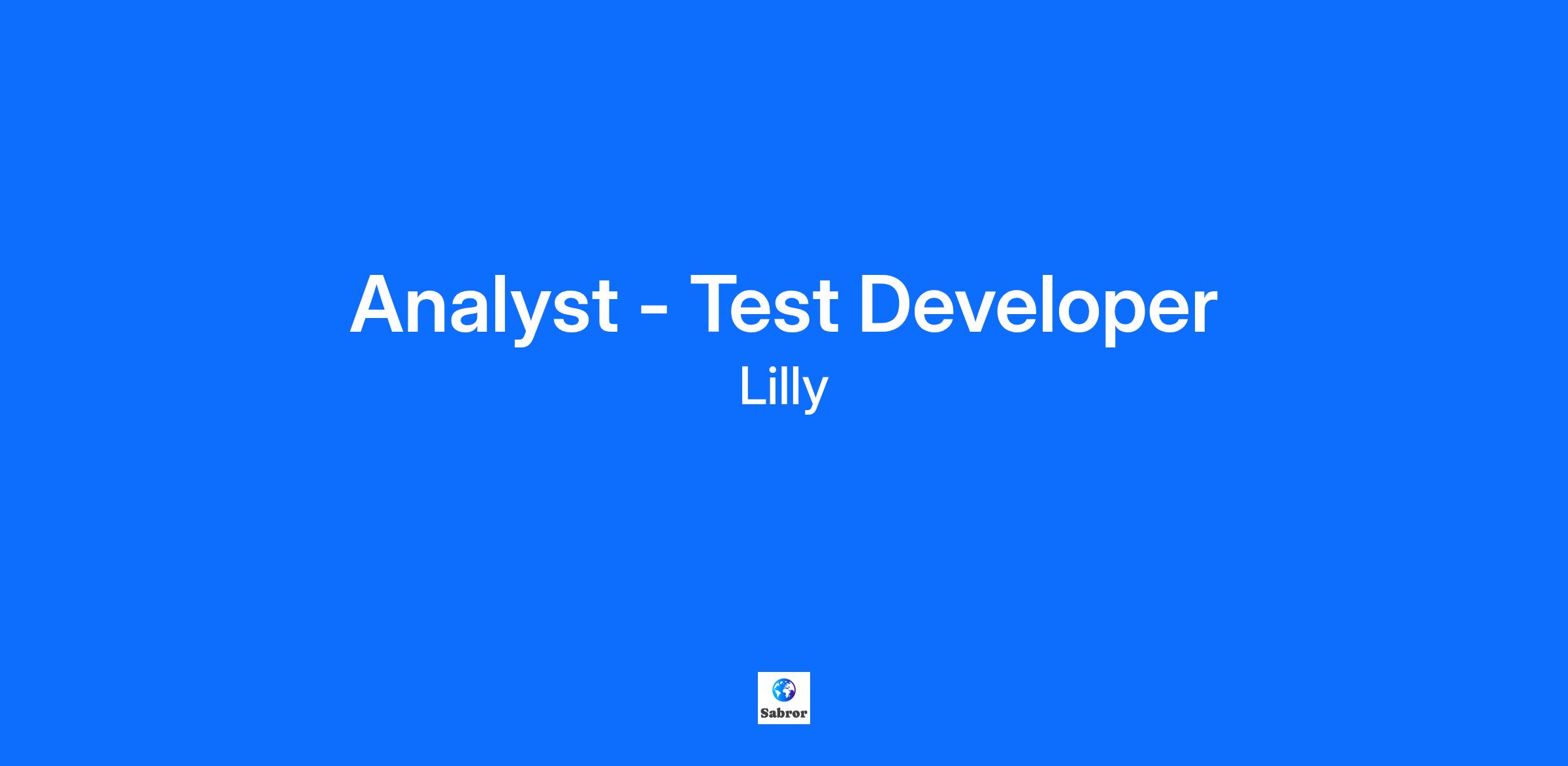 Analyst - Test Developer
Lilly

Sabror